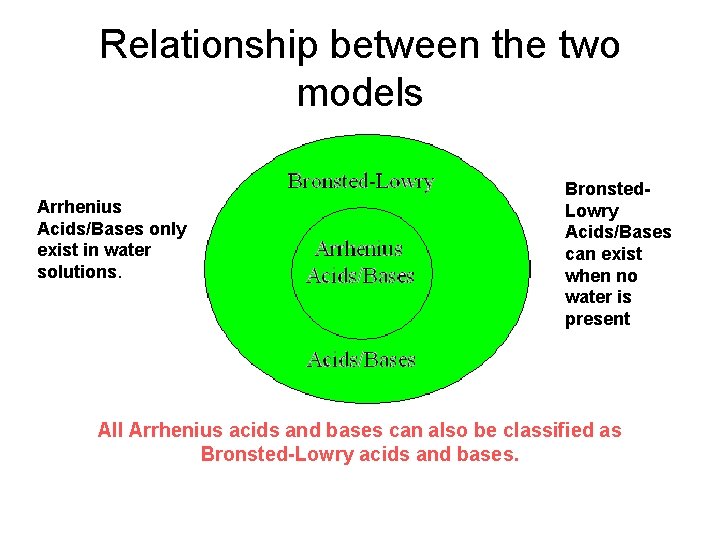 Relationship between the two models

Arrhenius Acids/Bases only exist in water solutions.

Bronsted-Lowry

Arrhenius Acids/Bases

Acids/Bases

Bronsted-Lowry Acids/Bases can exist when no water is present

All Arrhenius acids and bases can also be classified as Bronsted-Lowry acids and bases.